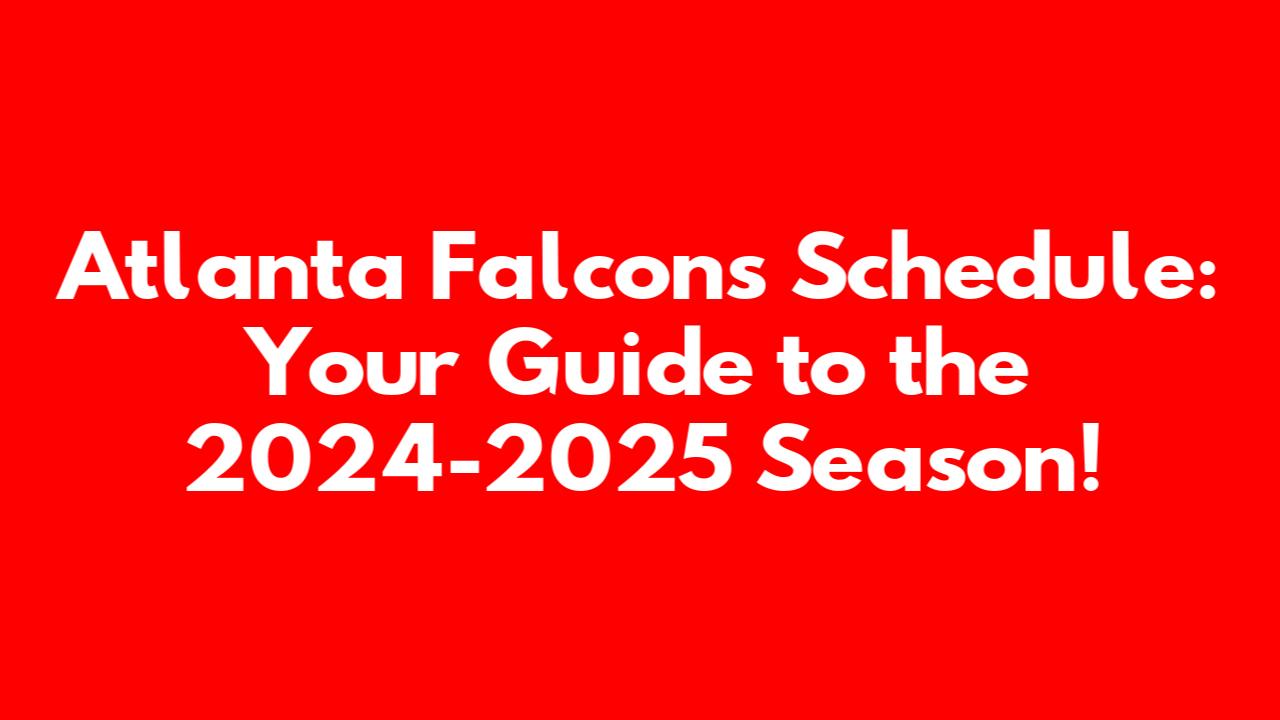 Atlanta Falcons Schedule: Your Guide to the 2024-2025 Season!